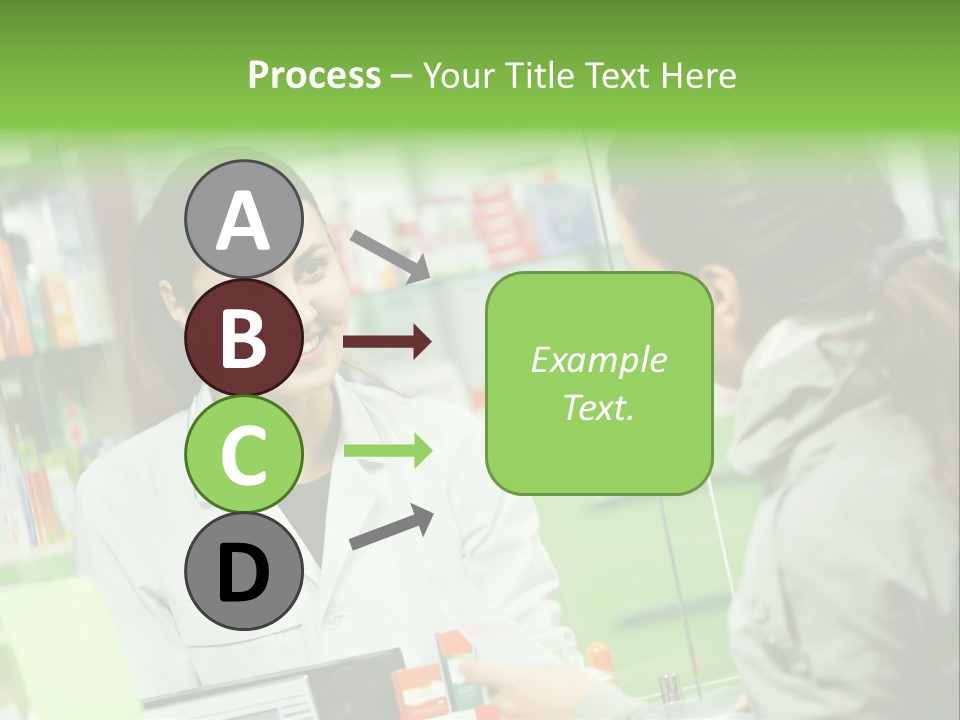 Process – Your Title Text Here

A

B

C

D

Example Text.